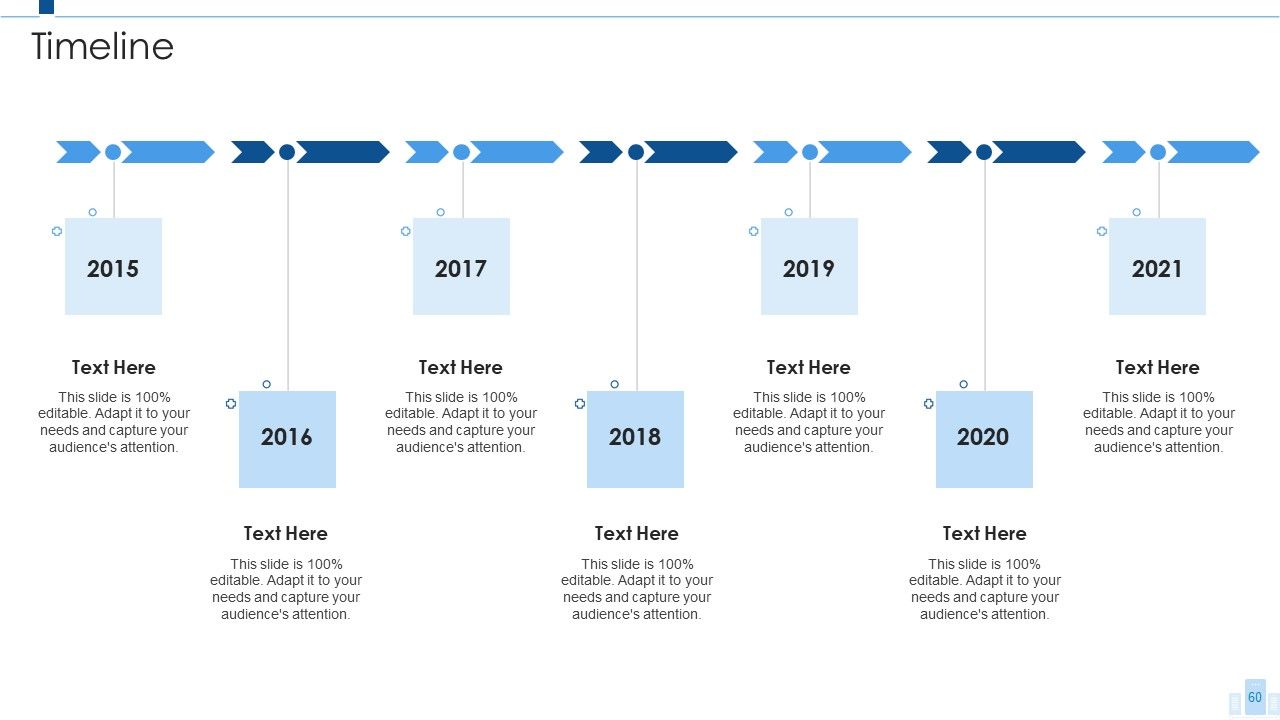 Timeline

2015

Text Here

This slide is 100% editable. Adapt it to your needs and capture your audience's attention.

2016

Text Here

This slide is 100% editable. Adapt it to your needs and capture your audience's attention.

2017

Text Here

This slide is 100% editable. Adapt it to your needs and capture your audience's attention.

2018

Text Here

This slide is 100% editable. Adapt it to your needs and capture your audience's attention.

2019

Text Here

This slide is 100% editable. Adapt it to your needs and capture your audience's attention.

2020

Text Here

This slide is 100% editable. Adapt it to your needs and capture your audience's attention.

2021

Text Here

This slide is 100% editable. Adapt it to your needs and capture your audience's attention.

60